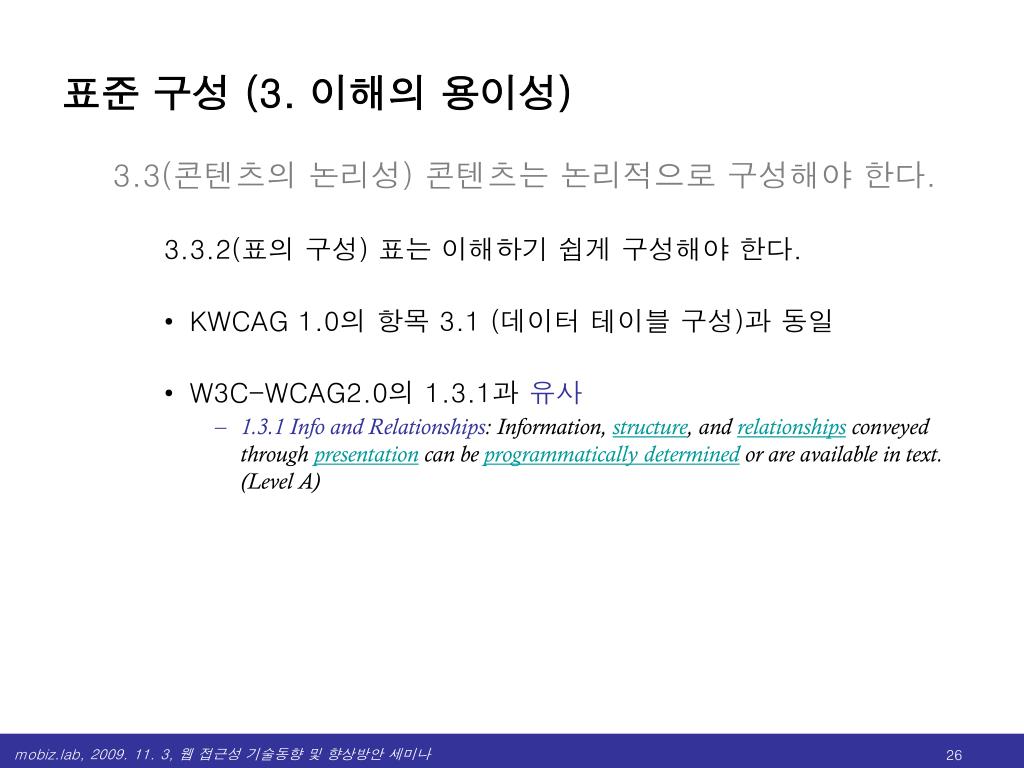 표준 구성 (3. 이해의 용이성)

3.3(콘텐츠의 논리성) 콘텐츠는 논리적으로 구성해야 한다.

3.3.2(표의 구성) 표는 이해하기 쉽게 구성해야 한다.

• KWCAG 1.0의 항목 3.1 (데이터 테이블 구성)과 동일

• W3C-WCAG2.0의 1.3.1과 유사

– 1.3.1 Info and Relationships: Information, structure, and relationships conveyed through presentation can be programmatically determined or are available in text. (Level A)

mobiz.lab, 2009. 11. 3, 웹 접근성 기술동향 및 향상방안 세미나

26